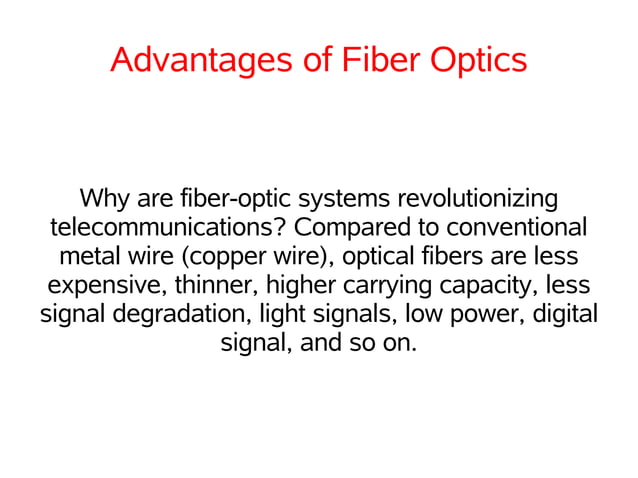 Advantages of Fiber Optics

Why are fiber-optic systems revolutionizing telecommunications? Compared to conventional metal wire (copper wire), optical fibers are less expensive, thinner, higher carrying capacity, less signal degradation, light signals, low power, digital signal, and so on.